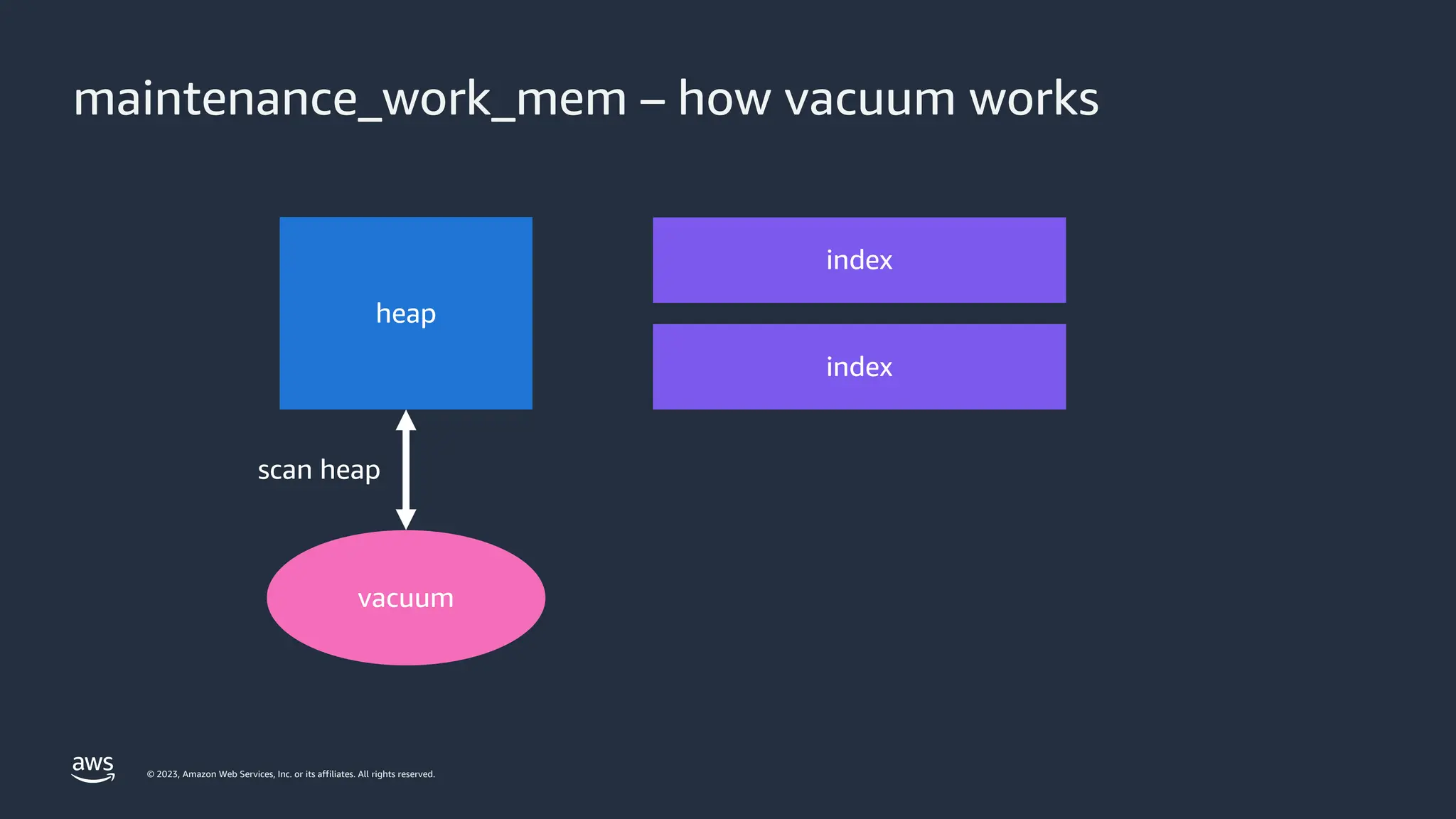 maintenance_work_mem – how vacuum works

heap

index

index

scan heap

vacuum

aws

© 2023, Amazon Web Services, Inc. or its affiliates. All rights reserved.